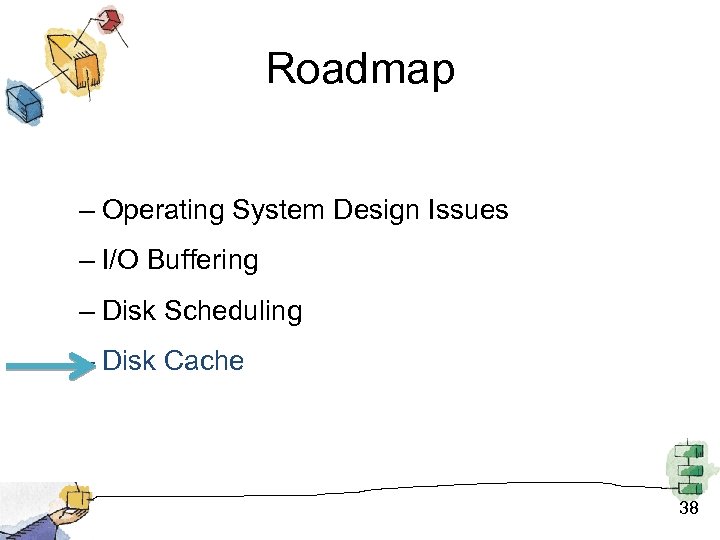 Roadmap

– Operating System Design Issues

– I/O Buffering

– Disk Scheduling

– Disk Cache

38